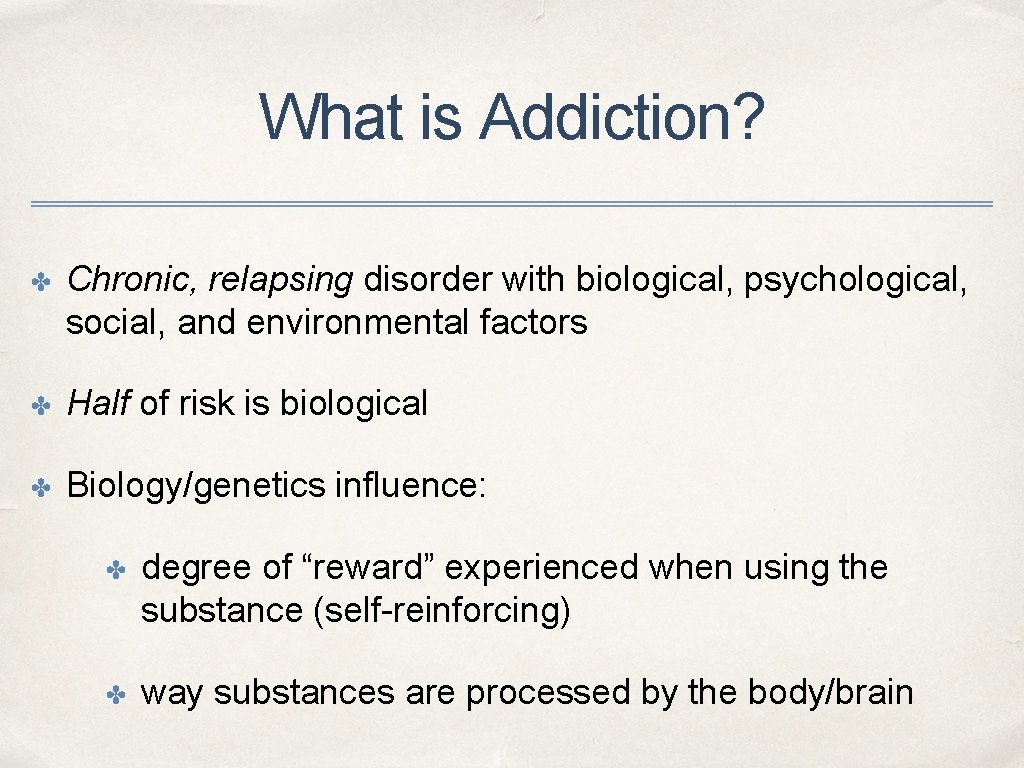 What is Addiction?

✤ Chronic, relapsing disorder with biological, psychological, social, and environmental factors

✤ Half of risk is biological

✤ Biology/genetics influence:

✤ degree of “reward” experienced when using the substance (self-reinforcing)

✤ way substances are processed by the body/brain